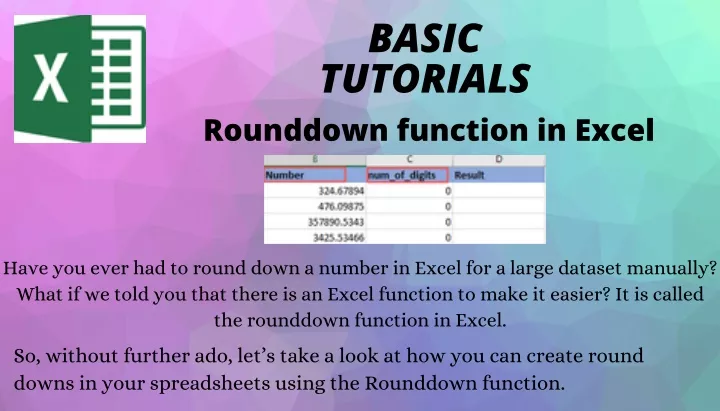 X

BASIC TUTORIALS

Rounddown function in Excel

| B | C | D |
|---|---|---|
| Number | num_of_digits | Result |
| 324.67894 | 0 | |
| 476.09875 | 0 | |
| 357890.5343 | 0 | |
| 3425.53466 | 0 | |

Have you ever had to round down a number in Excel for a large dataset manually? What if we told you that there is an Excel function to make it easier? It is called the rounddown function in Excel.

So, without further ado, let's take a look at how you can create round downs in your spreadsheets using the Rounddown function.